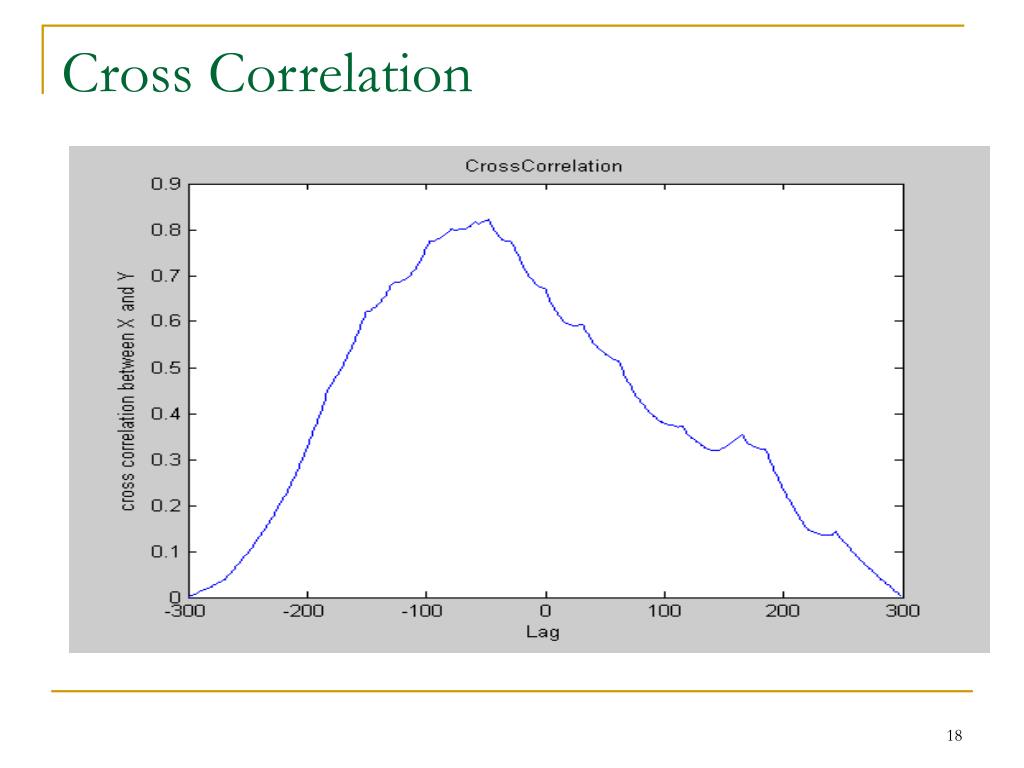 Cross Correlation

CrossCorrelation

cross correlation between X and Y

0.9
0.8
0.7
0.6
0.5
0.4
0.3
0.2
0.1
0

-300 -200 -100 0 100 200 300

Lag

18